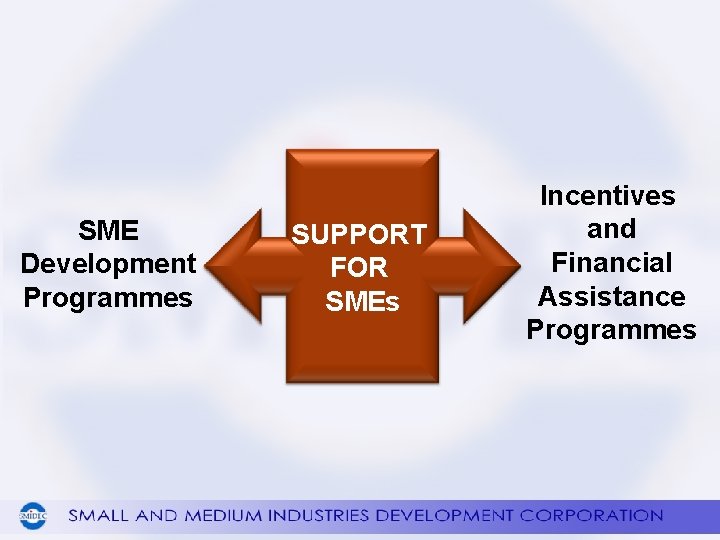 SME Development Programmes

SUPPORT FOR SMEs

Incentives and Financial Assistance Programmes

SMIDEC

SMALL AND MEDIUM INDUSTRIES DEVELOPMENT CORPORATION